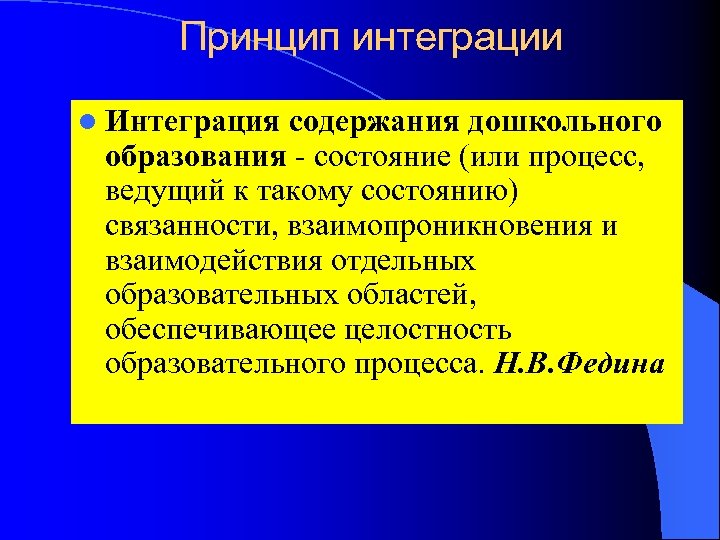 Принцип интеграции

Интеграция содержания дошкольного образования - состояние (или процесс, ведущий к такому состоянию) связанности, взаимопроникновения и взаимодействия отдельных образовательных областей, обеспечивающее целостность образовательного процесса. Н.В.Федина